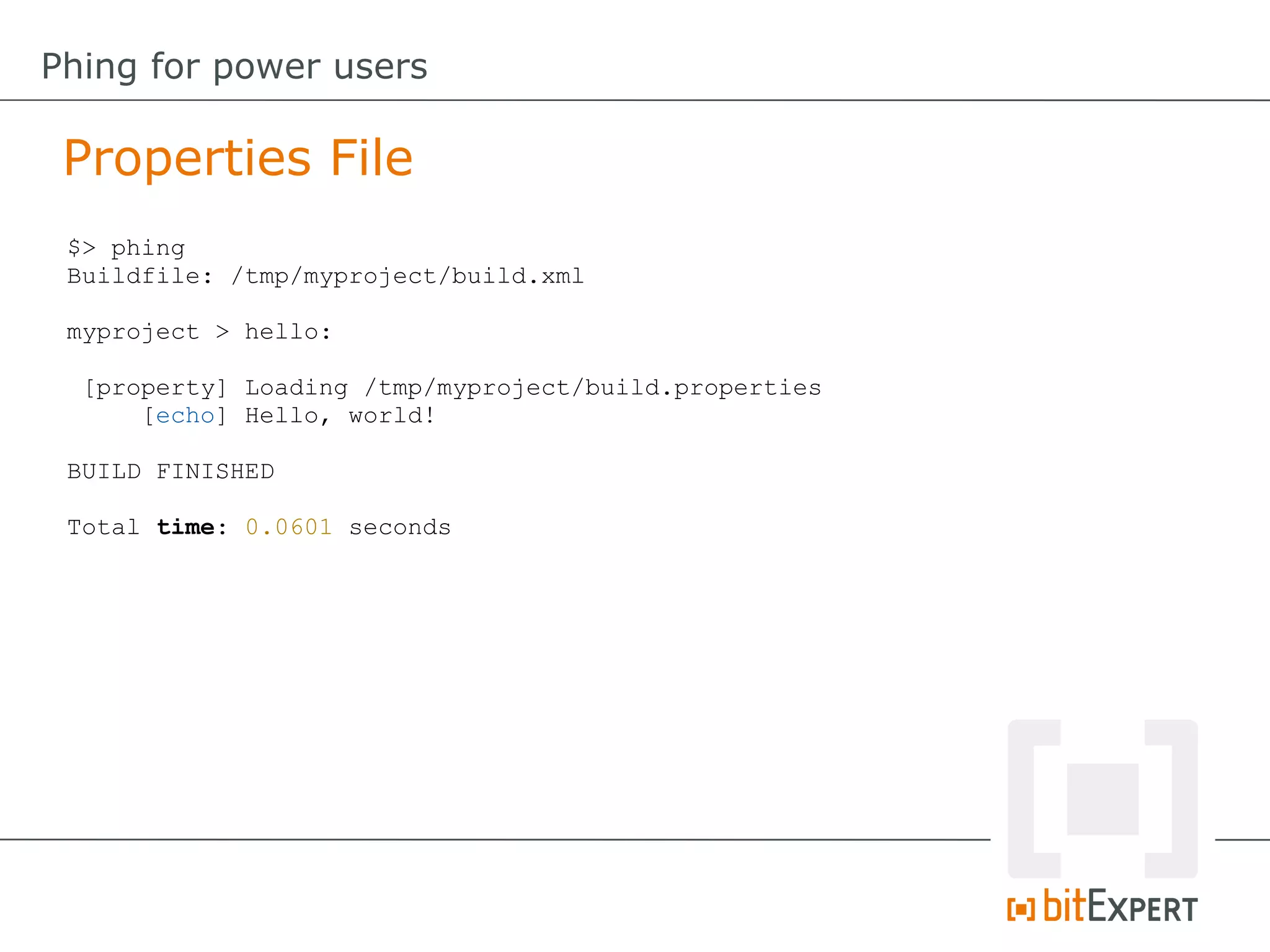 Phing for power users

Properties File

$> phing
Buildfile: /tmp/myproject/build.xml

myproject > hello:

 [property] Loading /tmp/myproject/build.properties
     [echo] Hello, world!

BUILD FINISHED

Total time: 0.0601 seconds

bitEXPERT